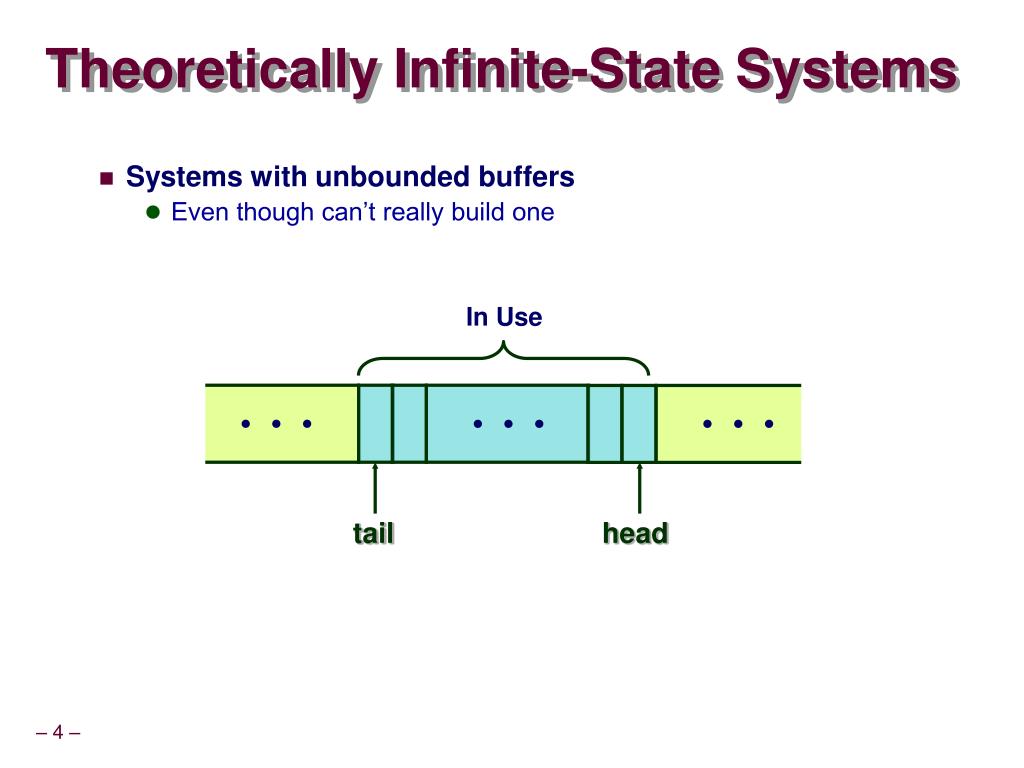 Theoretically Infinite-State Systems

Systems with unbounded buffers

Even though can’t really build one

In Use

• • •

• • •

• • •

tail

head

– 4 –